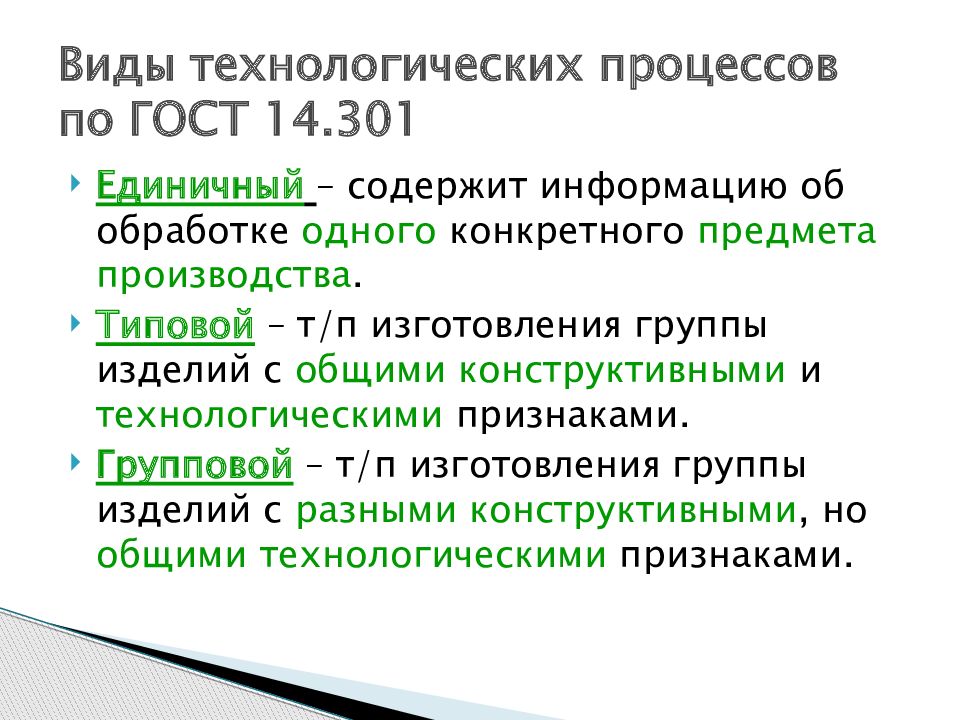 Виды технологических процессов по ГОСТ 14.301

Единичный – содержит информацию об обработке одного конкретного предмета производства.

Типовой – т/п изготовления группы изделий с общими конструктивными и технологическими признаками.

Групповой – т/п изготовления группы изделий с разными конструктивными, но общими технологическими признаками.